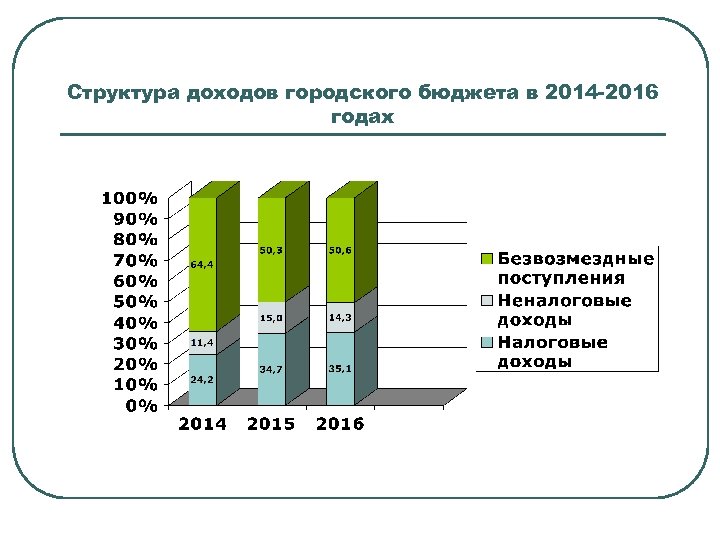 Структура доходов городского бюджета в 2014-2016 годах

100%
90%
80%
70%
60%
50%
40%
30%
20%
10%
0%

64,4
11,4
24,2

50,3
15,0
34,7

50,6
14,3
35,1

2014 2015 2016

Безвозмездные поступления
Неналоговые доходы
Налоговые доходы